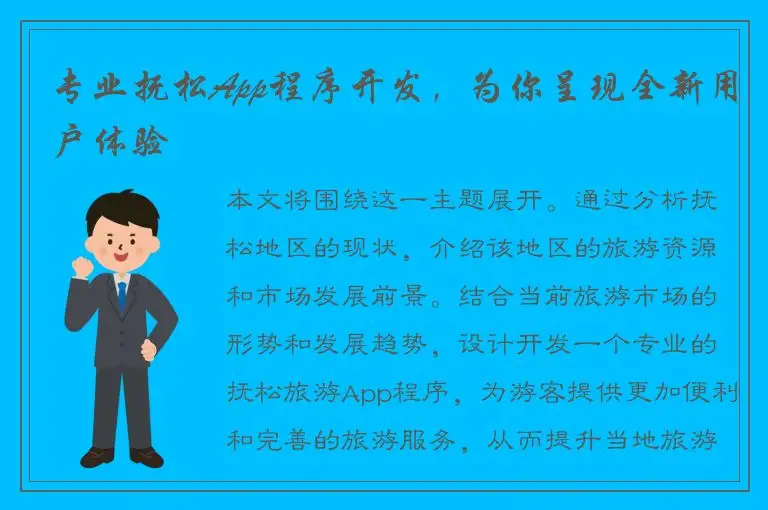 专业抚松App程序开发，为你呈现全新用户体验

本文将围绕这一主题展开。通过分析抚松地区的现状，介绍该地区的旅游资源和市场发展前景。结合当前旅游市场的形势和发展趋势，设计开发一个专业的抚松旅游App程序，为游客提供更加便利和完善的旅游服务，从而提升当地旅游